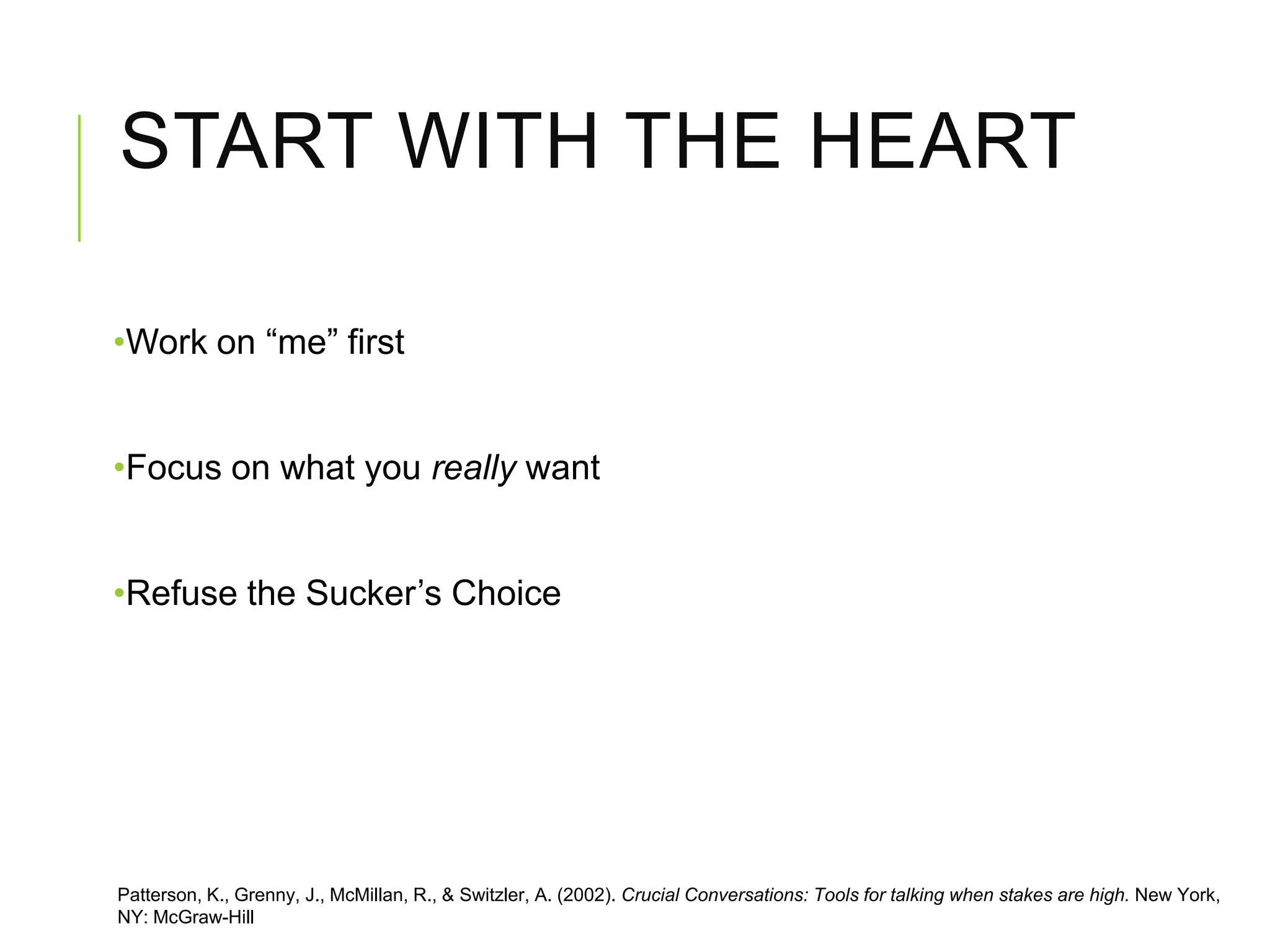 START WITH THE HEART

•Work on “me” first

•Focus on what you really want

•Refuse the Sucker’s Choice

Patterson, K., Grenny, J., McMillan, R., & Switzler, A. (2002). Crucial Conversations: Tools for talking when stakes are high. New York, NY: McGraw-Hill